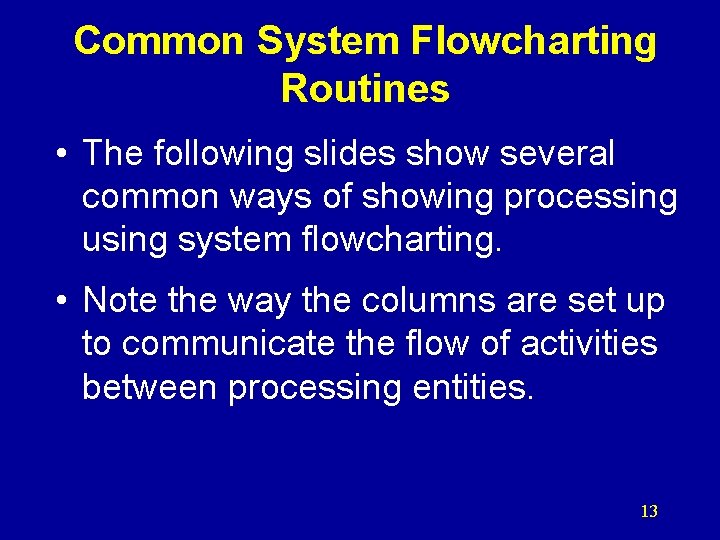 Common System Flowcharting Routines

• The following slides show several common ways of showing processing using system flowcharting.

• Note the way the columns are set up to communicate the flow of activities between processing entities.

13